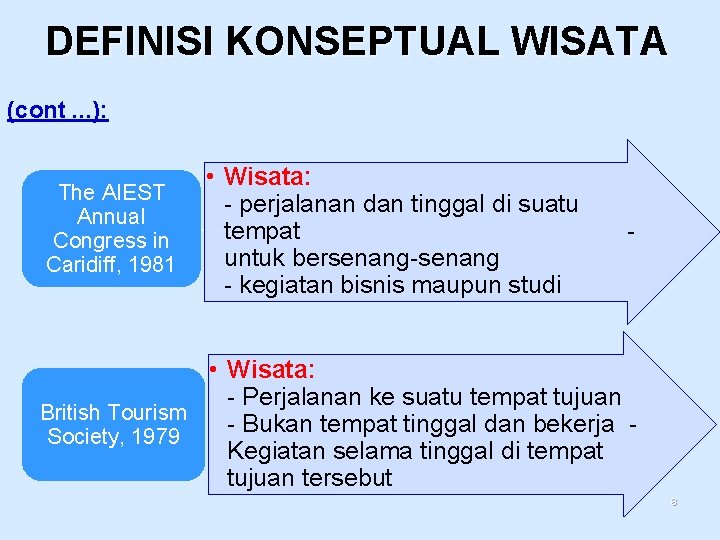 DEFINISI KONSEPTUAL WISATA

(cont ...):

The AIEST Annual Congress in Caridiff, 1981

• Wisata:
- perjalanan dan tinggal di suatu tempat -
untuk bersenang-senang
- kegiatan bisnis maupun studi

British Tourism Society, 1979

• Wisata:
- Perjalanan ke suatu tempat tujuan
- Bukan tempat tinggal dan bekerja -
Kegiatan selama tinggal di tempat tujuan tersebut

8